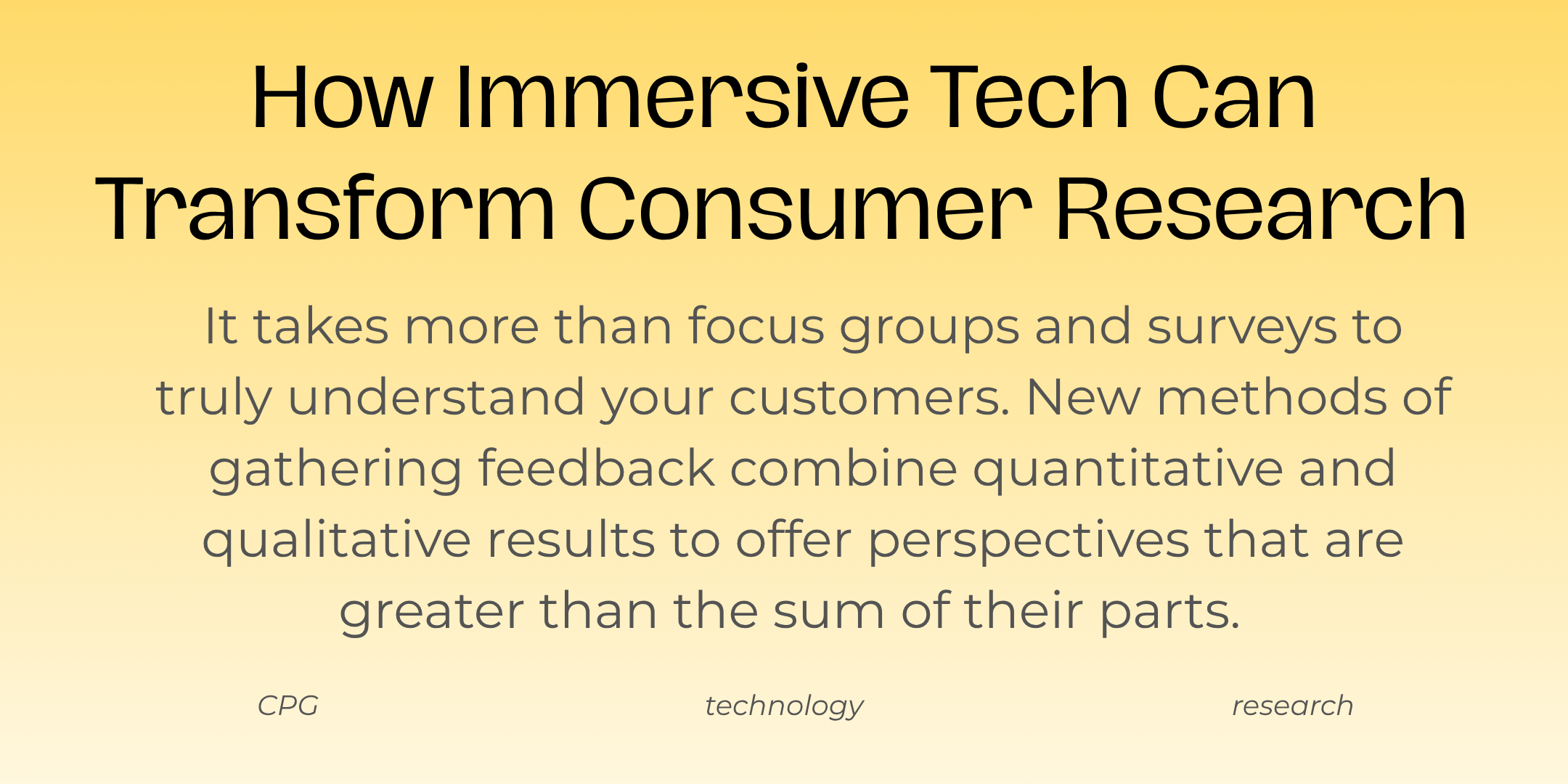 How Immersive Tech Can Transform Consumer Research

It takes more than focus groups and surveys to truly understand your customers. New methods of gathering feedback combine quantitative and qualitative results to offer perspectives that are greater than the sum of their parts.

CPG

technology

research